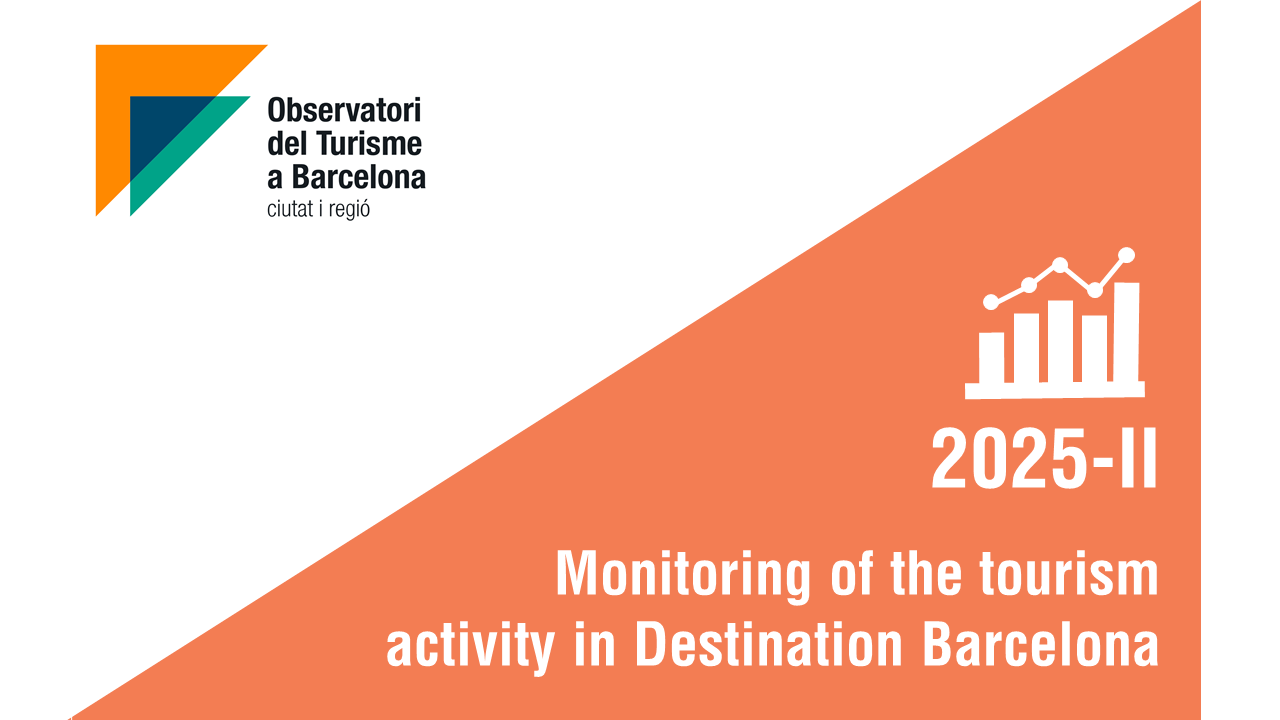 Observatori del Turisme a Barcelona
ciutat i regió

2025-II

Monitoring of the tourism activity in Destination Barcelona